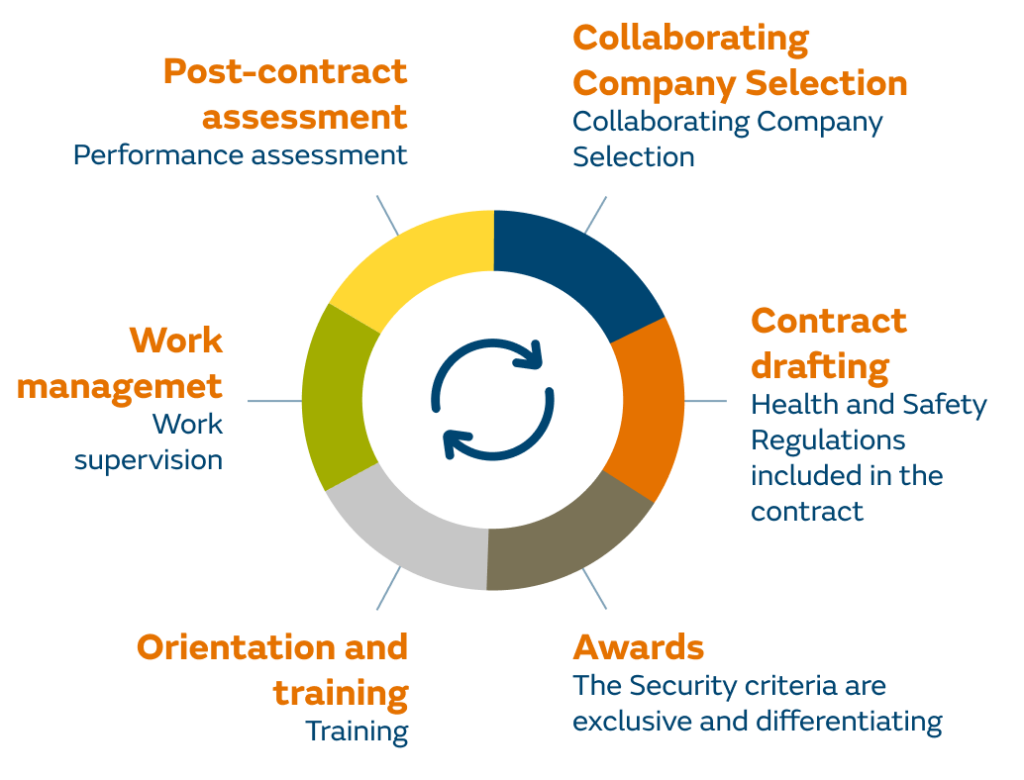 Collaborating Company Selection
Collaborating Company Selection

Contract drafting
Health and Safety Regulations included in the contract

Awards
The Security criteria are exclusive and differentiating

Orientation and training
Training

Work managemet
Work supervision

Post-contract assessment
Performance assessment